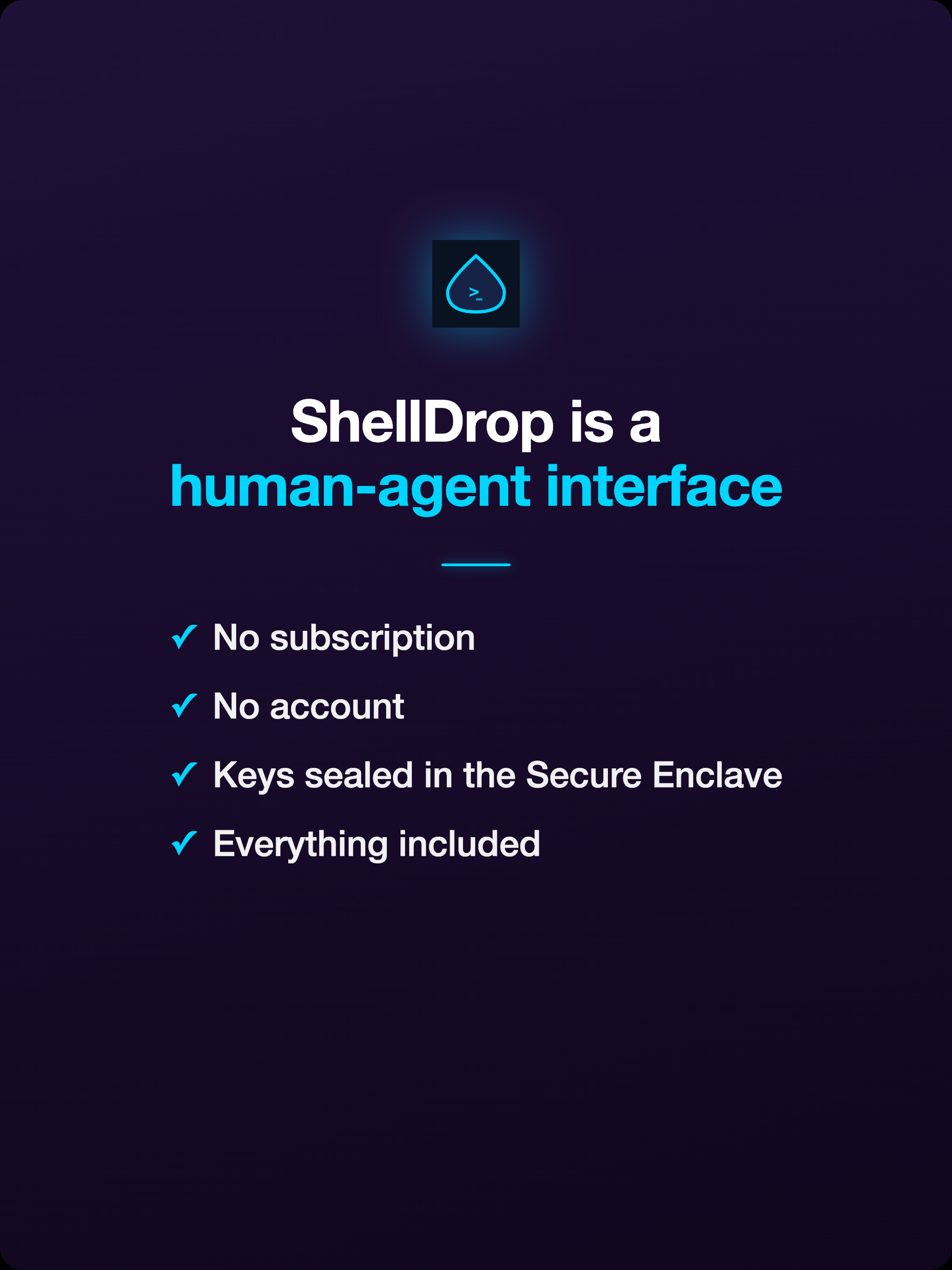 >_

ShellDrop is a
human-agent interface

✓ No subscription
✓ No account
✓ Keys sealed in the Secure Enclave
✓ Everything included